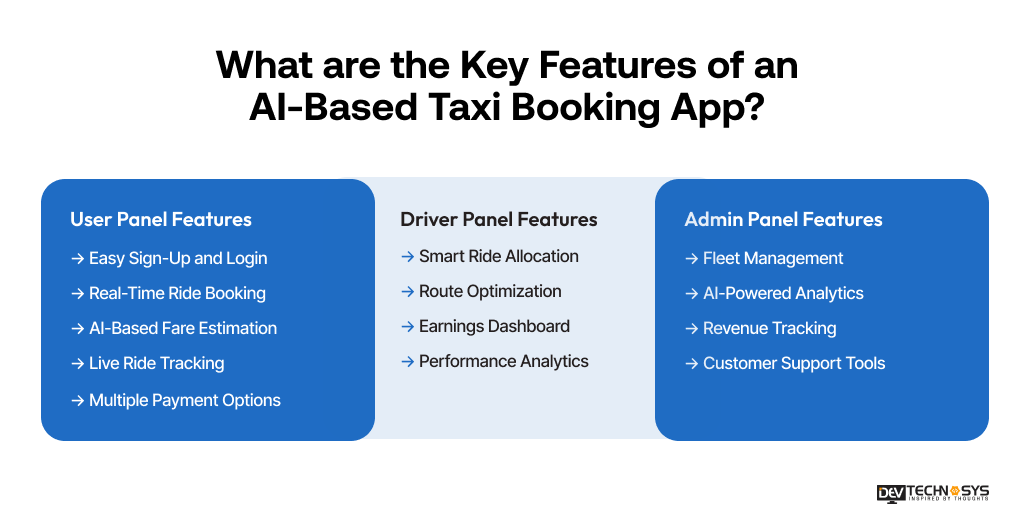 What are the Key Features of an AI-Based Taxi Booking App?

User Panel Features
→ Easy Sign-Up and Login
→ Real-Time Ride Booking
→ AI-Based Fare Estimation
→ Live Ride Tracking
→ Multiple Payment Options

Driver Panel Features
→ Smart Ride Allocation
→ Route Optimization
→ Earnings Dashboard
→ Performance Analytics

Admin Panel Features
→ Fleet Management
→ AI-Powered Analytics
→ Revenue Tracking
→ Customer Support Tools

DEV TECHNOSYS
INSPIRED BY THOUGHTS